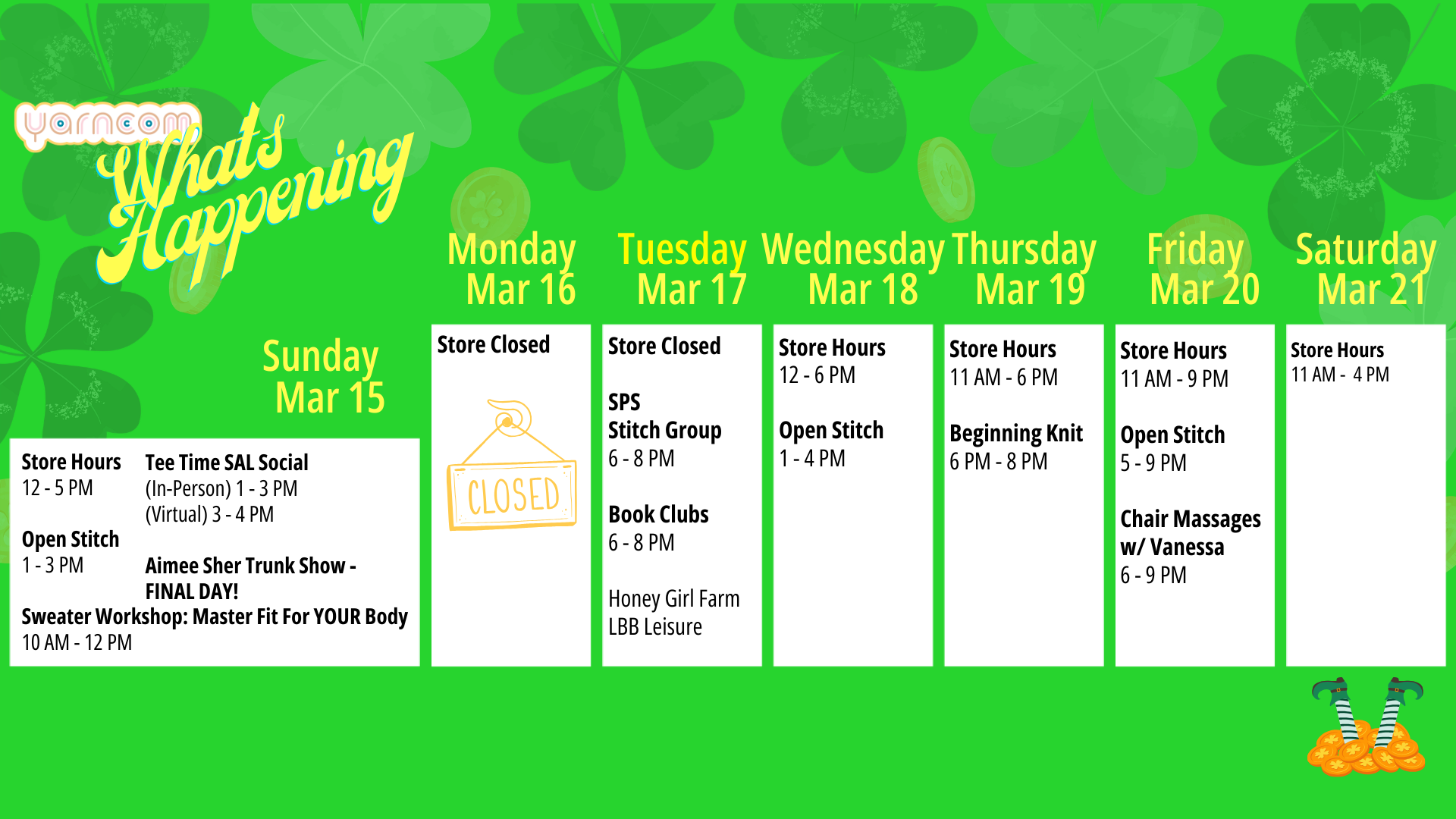 yarncom

Whats Happening

Sunday
Mar 15

Store Hours
12 - 5 PM

Open Stitch
1 - 3 PM

Tee Time SAL Social
(In-Person) 1 - 3 PM
(Virtual) 3 - 4 PM

Aimee Sher Trunk Show - FINAL DAY!

Sweater Workshop: Master Fit For YOUR Body
10 AM - 12 PM

Monday
Mar 16

Store Closed

CLOSED

Tuesday
Mar 17

Store Closed

SPS
Stitch Group
6 - 8 PM

Book Clubs
6 - 8 PM

Honey Girl Farm
LBB Leisure

Wednesday
Mar 18

Store Hours
12 - 6 PM

Open Stitch
1 - 4 PM

Thursday
Mar 19

Store Hours
11 AM - 6 PM

Beginning Knit
6 PM - 8 PM

Friday
Mar 20

Store Hours
11 AM - 9 PM

Open Stitch
5 - 9 PM

Chair Massages
w/ Vanessa
6 - 9 PM

Saturday
Mar 21

Store Hours
11 AM - 4 PM